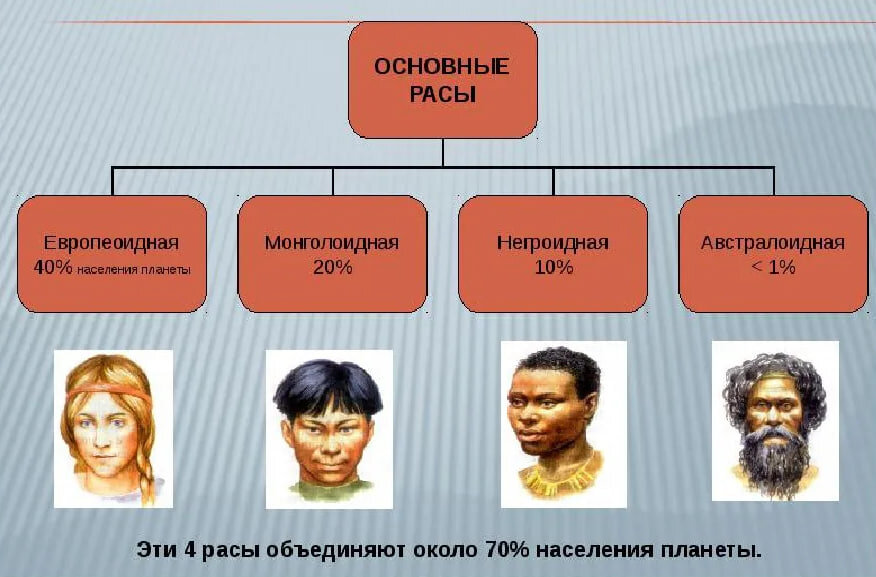 ОСНОВНЫЕ РАСЫ

Европеоидная
40% населения планеты

Монголоидная
20%

Негроидная
10%

Австралоидная
< 1%

Эти 4 расы объединяют около 70% населения планеты.